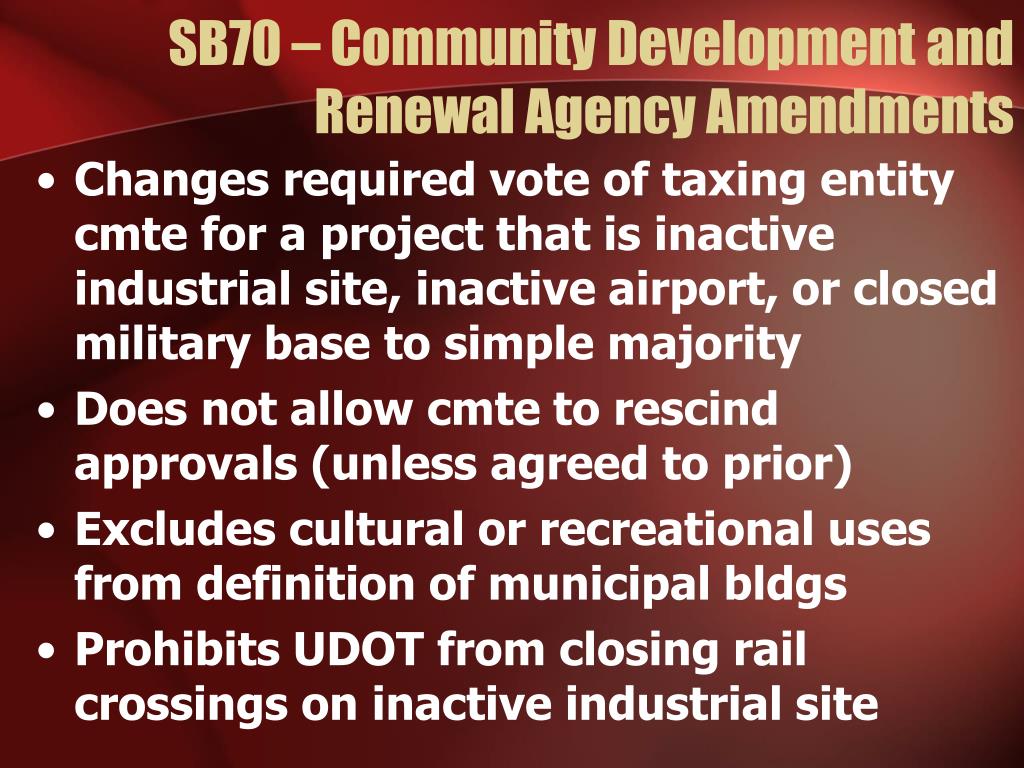 SB70 – Community Development and Renewal Agency Amendments

• Changes required vote of taxing entity cmte for a project that is inactive industrial site, inactive airport, or closed military base to simple majority
• Does not allow cmte to rescind approvals (unless agreed to prior)
• Excludes cultural or recreational uses from definition of municipal bldgs
• Prohibits UDOT from closing rail crossings on inactive industrial site